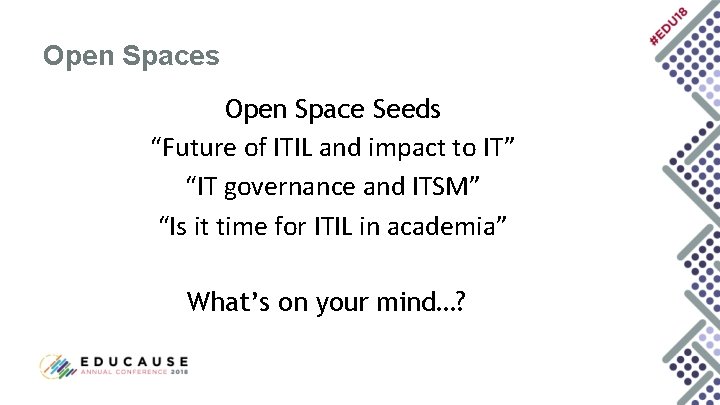 #EDU18

Open Spaces

Open Space Seeds
“Future of ITIL and impact to IT”
“IT governance and ITSM”
“Is it time for ITIL in academia”

What’s on your mind…?

EDUCAUSE
ANNUAL CONFERENCE 2018